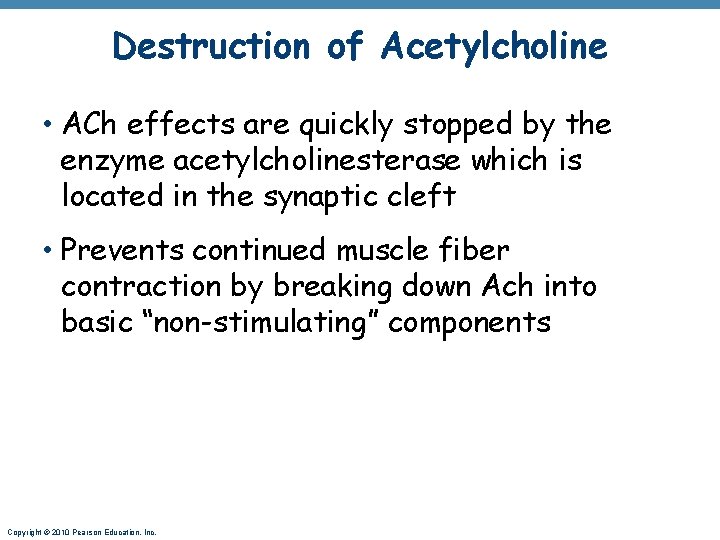 Destruction of Acetylcholine

• ACh effects are quickly stopped by the enzyme acetylcholinesterase which is located in the synaptic cleft

• Prevents continued muscle fiber contraction by breaking down Ach into basic “non-stimulating” components

Copyright © 2010 Pearson Education, Inc.